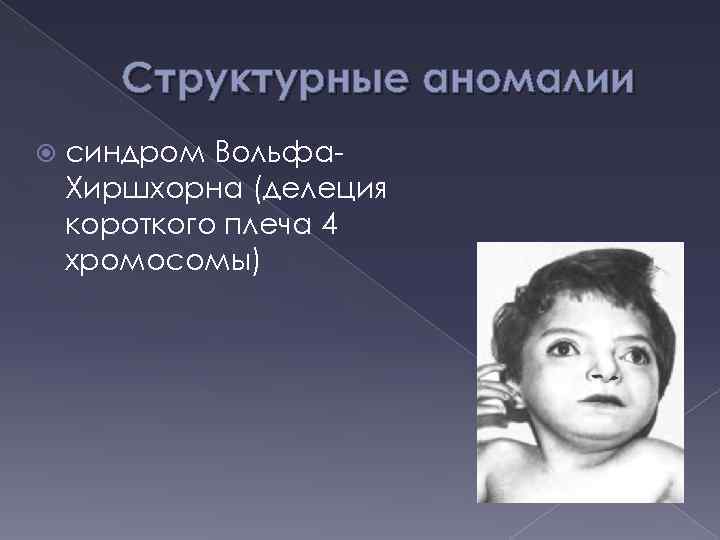 Структурные аномалии

синдром Вольфа-Хиршхорна (делеция короткого плеча 4 хромосомы)